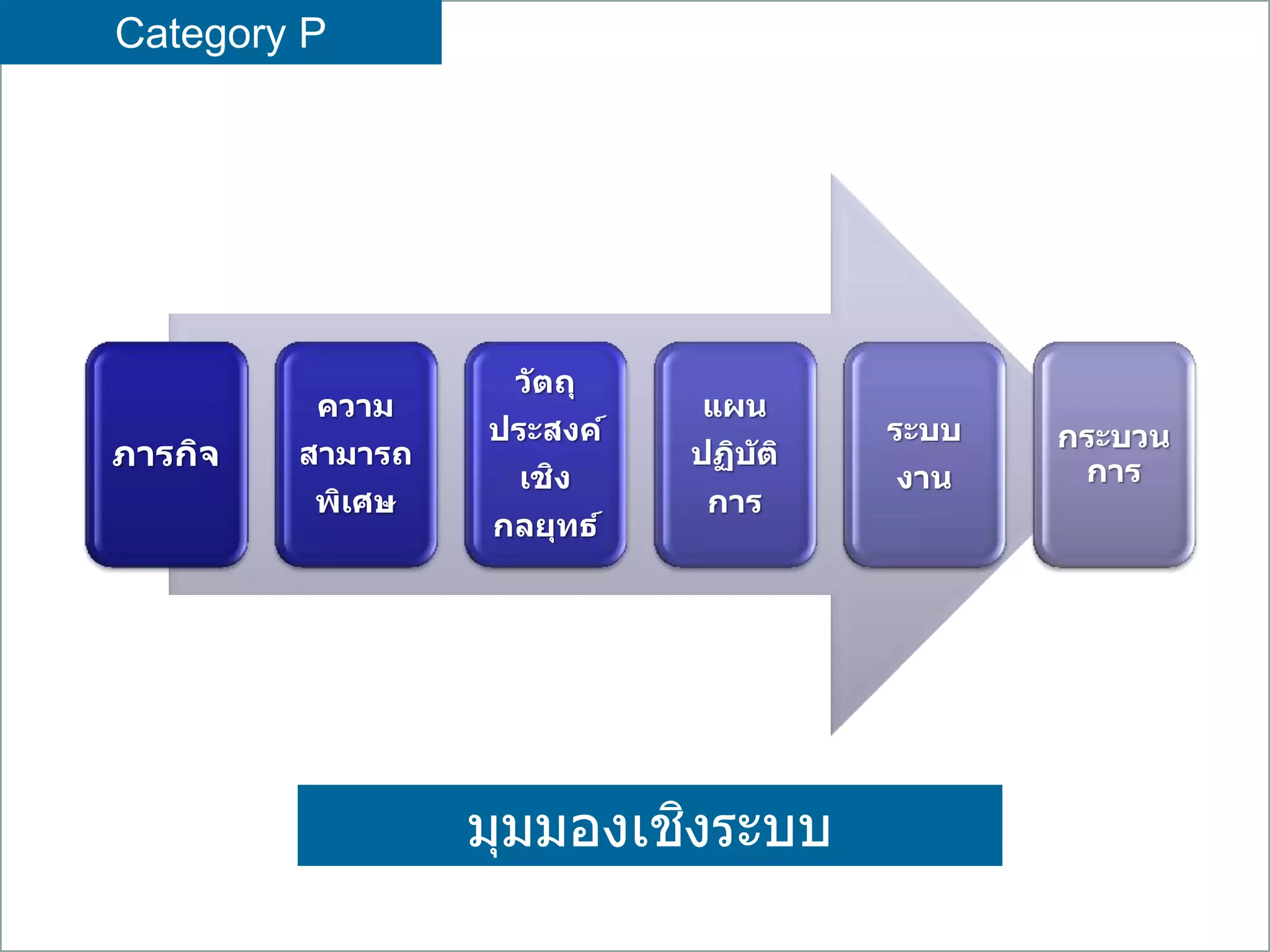 Category P

ภารกิจ

ความสามารถพิเศษ

วัตถุประสงค์เชิงกลยุทธ์

แผนปฏิบัติการ

ระบบงาน

กระบวนการ

มุมมองเชิงระบบ